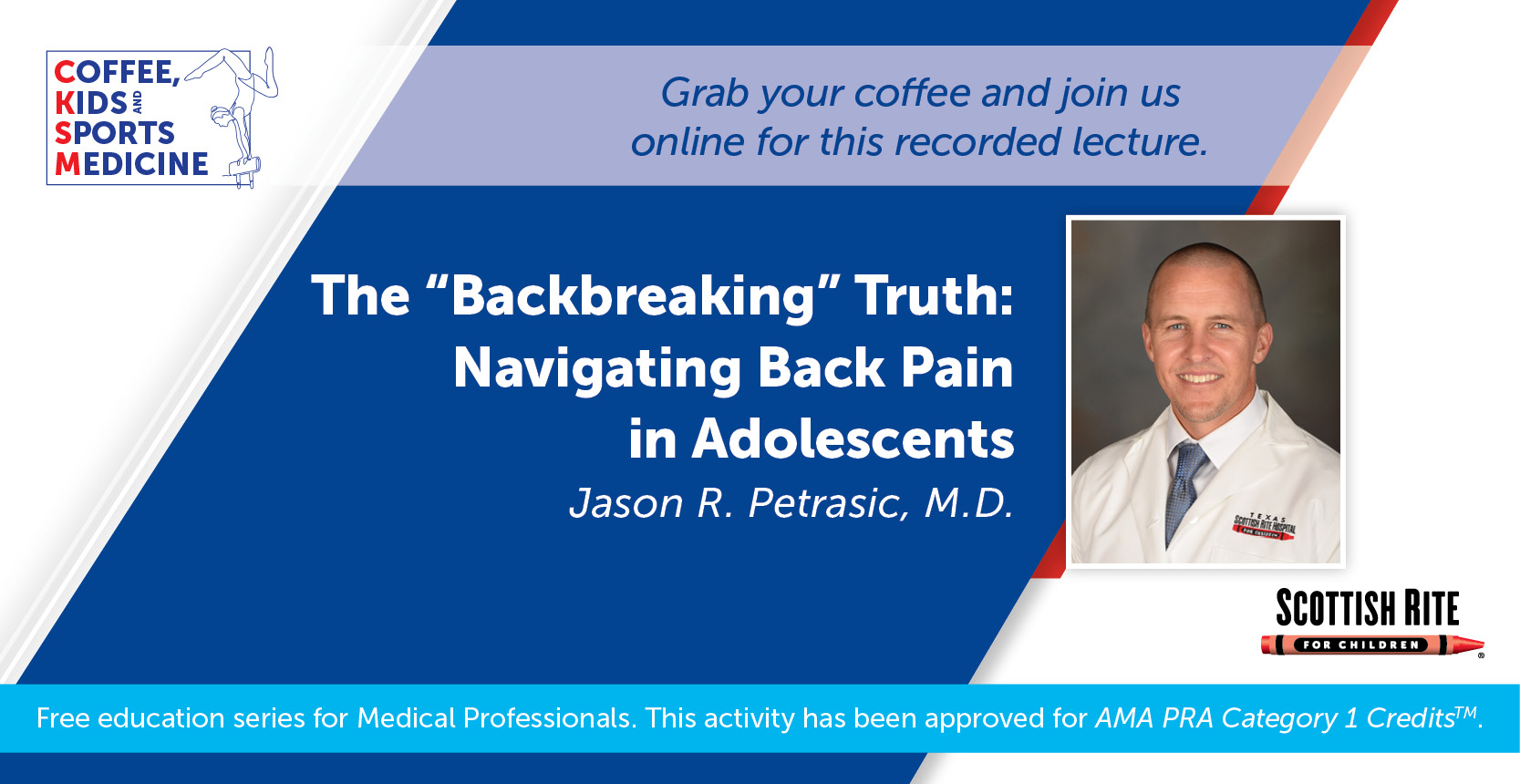 COFFEE, KIDS AND SPORTS MEDICINE

Grab your coffee and join us online for this recorded lecture.

The “Backbreaking” Truth: Navigating Back Pain in Adolescents

Jason R. Petrasic, M.D.

TEXAS SCOTTISH RITE HOSPITAL FOR CHILDREN

SCOTTISH RITE FOR CHILDREN ®

Free education series for Medical Professionals. This activity has been approved for AMA PRA Category 1 Credits$^{TM}$.